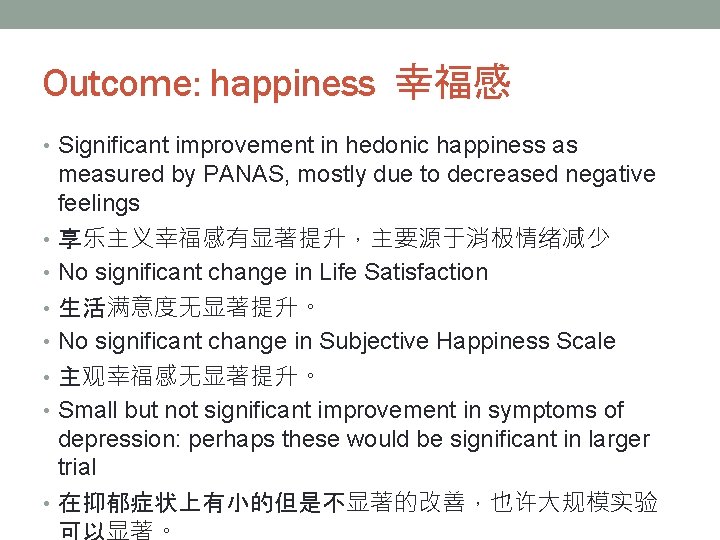 Outcome: happiness 幸福感

• Significant improvement in hedonic happiness as measured by PANAS, mostly due to decreased negative feelings

• 享乐主义幸福感有显著提升，主要源于消极情绪减少

• No significant change in Life Satisfaction

• 生活满意度无显著提升。

• No significant change in Subjective Happiness Scale

• 主观幸福感无显著提升。

• Small but not significant improvement in symptoms of depression: perhaps these would be significant in larger trial

• 在抑郁症状上有小的但是不显著的改善，也许大规模实验可以显著。